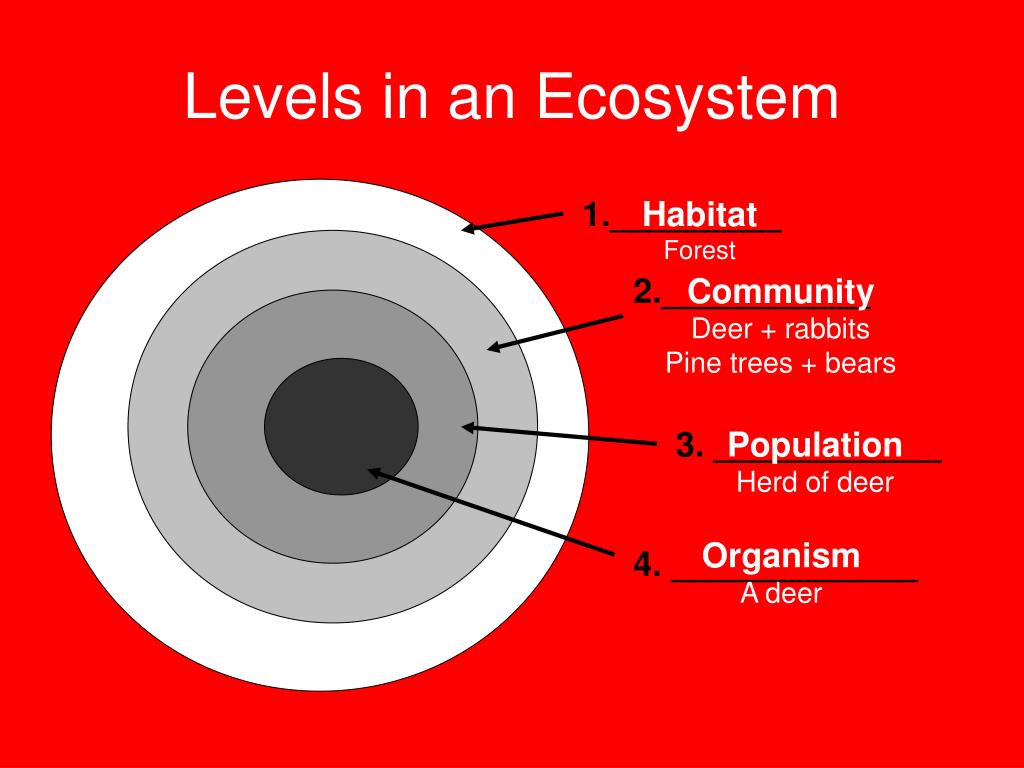 Levels in an Ecosystem

1. Habitat
Forest

2. Community
Deer + rabbits
Pine trees + bears

3. Population
Herd of deer

4. Organism
A deer